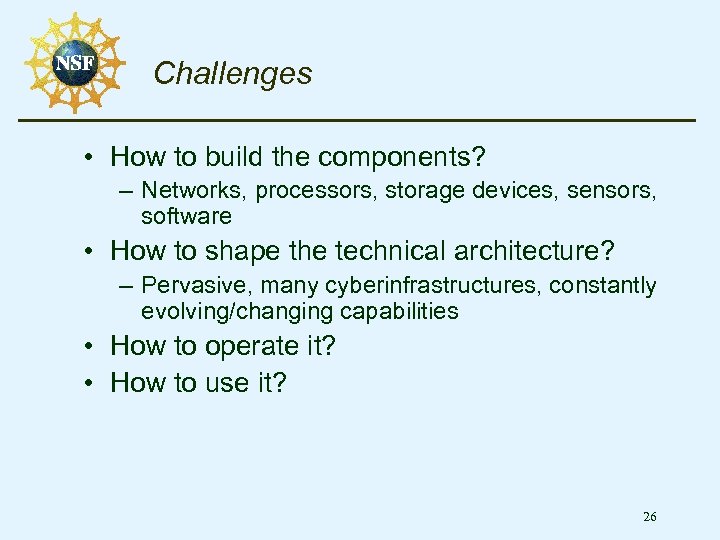 NSF

Challenges

• How to build the components?
– Networks, processors, storage devices, sensors, software
• How to shape the technical architecture?
– Pervasive, many cyberinfrastructures, constantly evolving/changing capabilities
• How to operate it?
• How to use it?

26